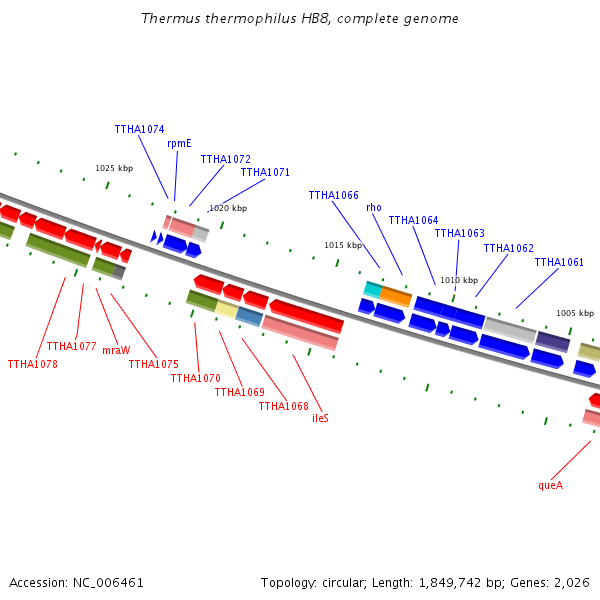 Thermus thermophilus HB8, complete genome

TTHA1074
rpmE
TTHA1072
TTHA1071
1025 kbp
1020 kbp
TTHA1066
rho
TTHA1064
TTHA1063
TTHA1062
TTHA1061
1015 kbp
1010 kbp
1005 kbp

TTHA1078
TTHA1077
mraW
TTHA1075
TTHA1070
TTHA1069
TTHA1068
ileS
queA

Accession: NC_006461
Topology: circular; Length: 1,849,742 bp; Genes: 2,026